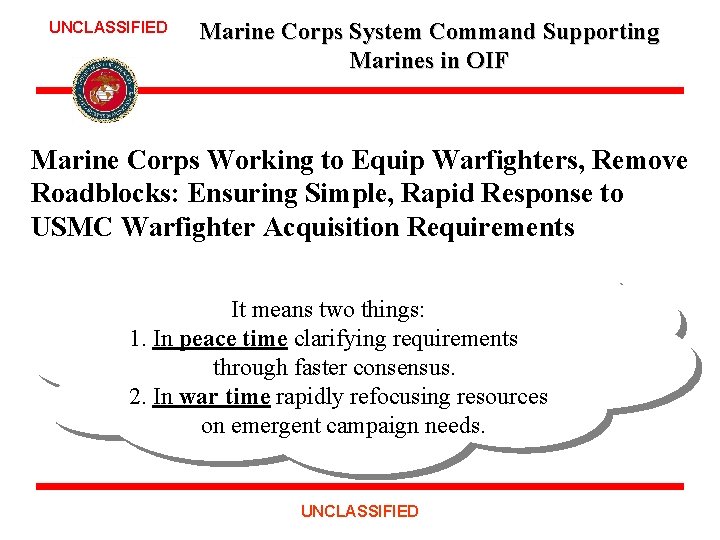 UNCLASSIFIED

Marine Corps System Command Supporting Marines in OIF

Marine Corps Working to Equip Warfighters, Remove Roadblocks: Ensuring Simple, Rapid Response to USMC Warfighter Acquisition Requirements

It means two things:
1. In peace time clarifying requirements through faster consensus.
2. In war time rapidly refocusing resources on emergent campaign needs.

UNCLASSIFIED